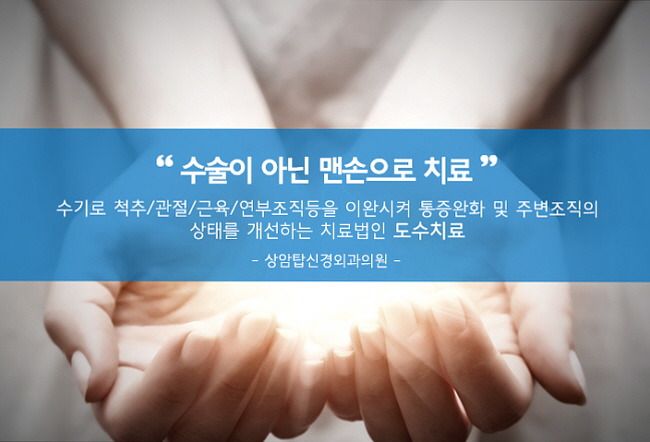 “ 수술이 아닌 맨손으로 치료 ”

수기로 척추/관절/근육/연부조직등을 이완시켜 통증완화 및 주변조직의 상태를 개선하는 치료법인 도수치료

- 상암탑신경외과의원 -